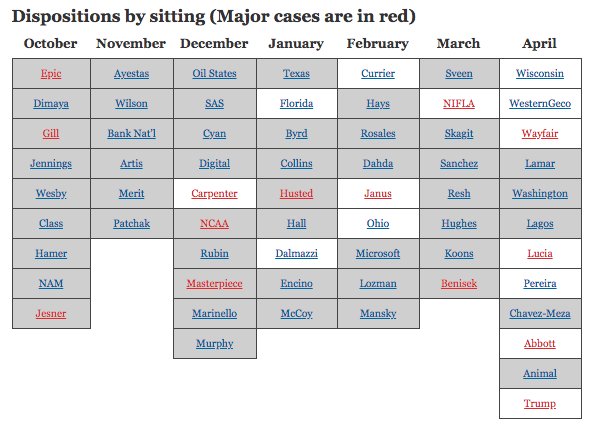 Dispositions by sitting (Major cases are in red)

| October | November | December | January | February | March | April |
|---|---|---|---|---|---|---|
| Epic | Ayestas | Oil States | Texas | Currier | Sveen | Wisconsin |
| Dimaya | Wilson | SAS | Florida | Hays | NIFLA | WesternGeco |
| Gill | Bank Nat'l | Cyan | Byrd | Rosales | Skagit | Wayfair |
| Jennings | Artis | Digital | Collins | Dahda | Sanchez | Lamar |
| Wesby | Merit | Carpenter | Husted | Janus | Resh | Washington |
| Class | Patchak | NCAA | Hall | Ohio | Hughes | Lagos |
| Hamer | | Rubin | Dalmazzi | Microsoft | Koons | Lucia |
| NAM | | Masterpiece | Encino | Lozman | Benisek | Pereira |
| Jesner | | Marinello | McCoy | Mansky | | Chavez-Meza |
| | | Murphy | | | | Abbott |
| | | | | | | Animal |
| | | | | | | Trump |